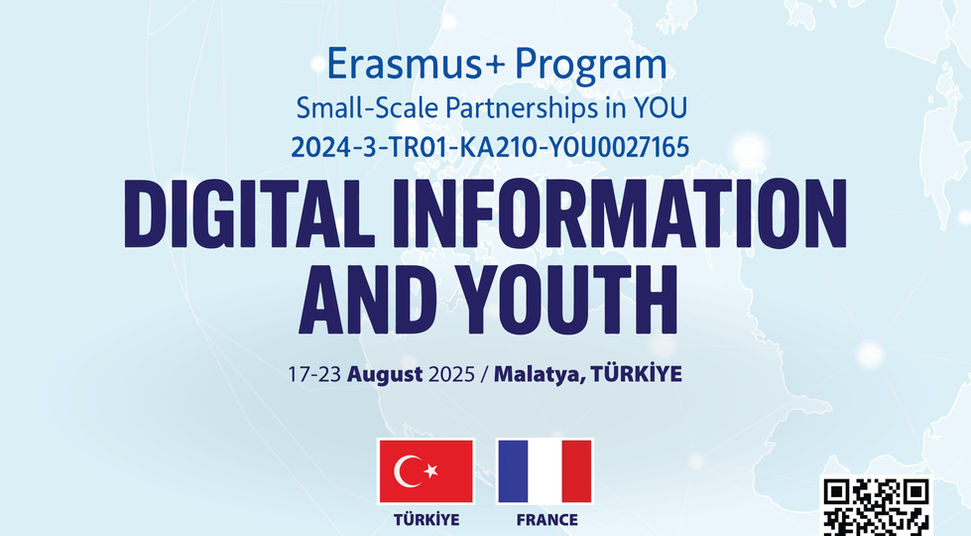 Erasmus+ Program
Small-Scale Partnerships in YOU
2024-3-TR01-KA210-YOU0027165

DIGITAL INFORMATION AND YOUTH

17-23 August 2025 / Malatya, TÜRKİYE

TÜRKİYE

FRANCE